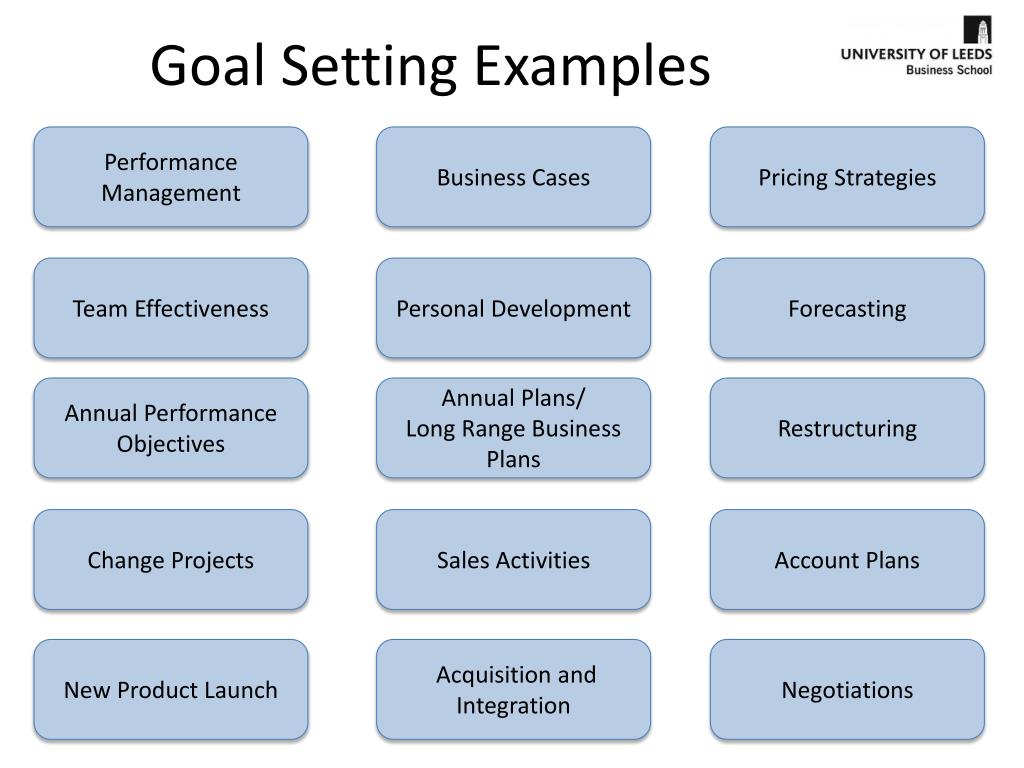 Goal Setting Examples

UNIVERSITY OF LEEDS
Business School

Performance Management

Business Cases

Pricing Strategies

Team Effectiveness

Personal Development

Forecasting

Annual Performance Objectives

Annual Plans/ Long Range Business Plans

Restructuring

Change Projects

Sales Activities

Account Plans

New Product Launch

Acquisition and Integration

Negotiations